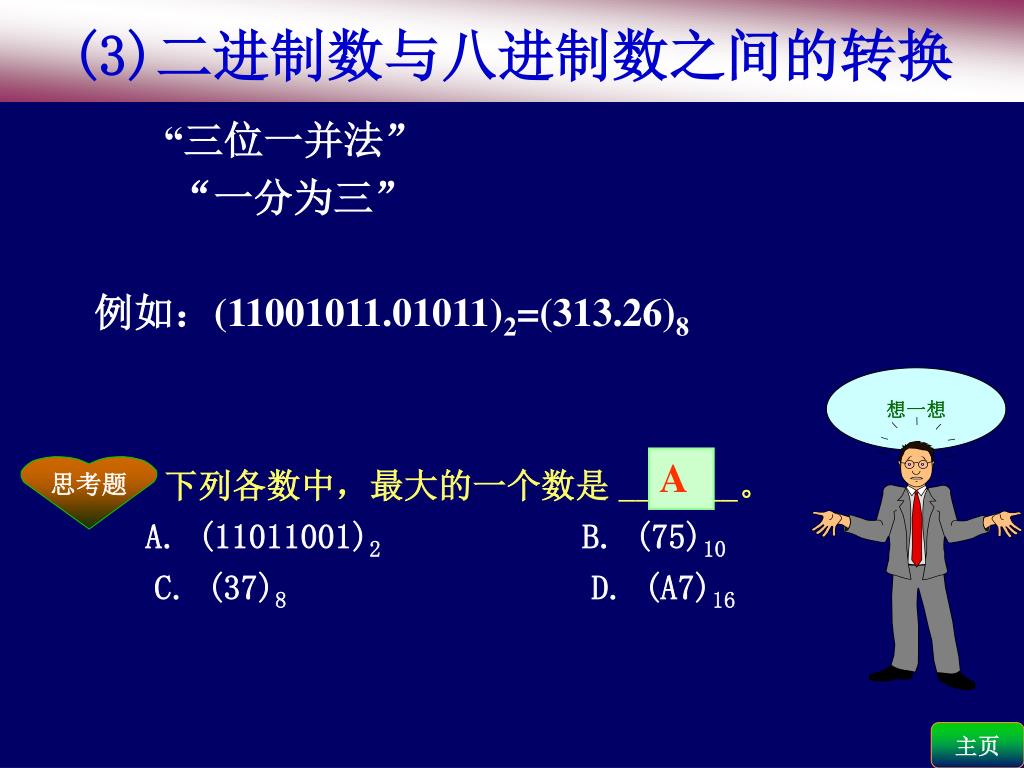 (3)二进制数与八进制数之间的转换

“三位一并法”

“一分为三”

例如：$(11001011.01011)_2=(313.26)_8$

想一想

思考题

下列各数中，最大的一个数是 __A__。

A. $(11011001)_2$ B. $(75)_{10}$

C. $(37)_8$ D. $(A7)_{16}$

主页